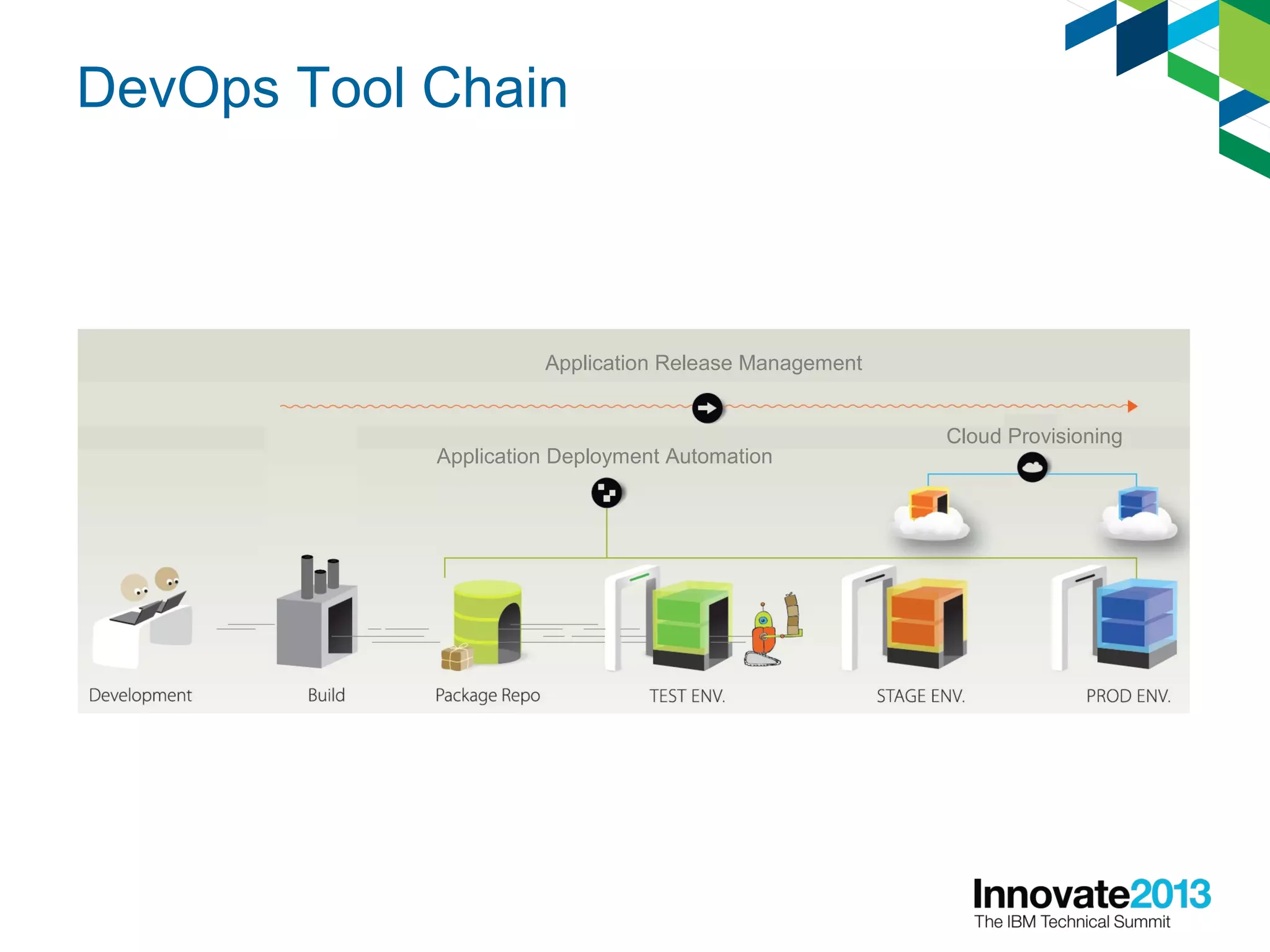 DevOps Tool Chain

Application Release Management

Cloud Provisioning

Application Deployment Automation

Development

Build

Package Repo

TEST ENV.

STAGE ENV.

PROD ENV.

Innovate2013
The IBM Technical Summit